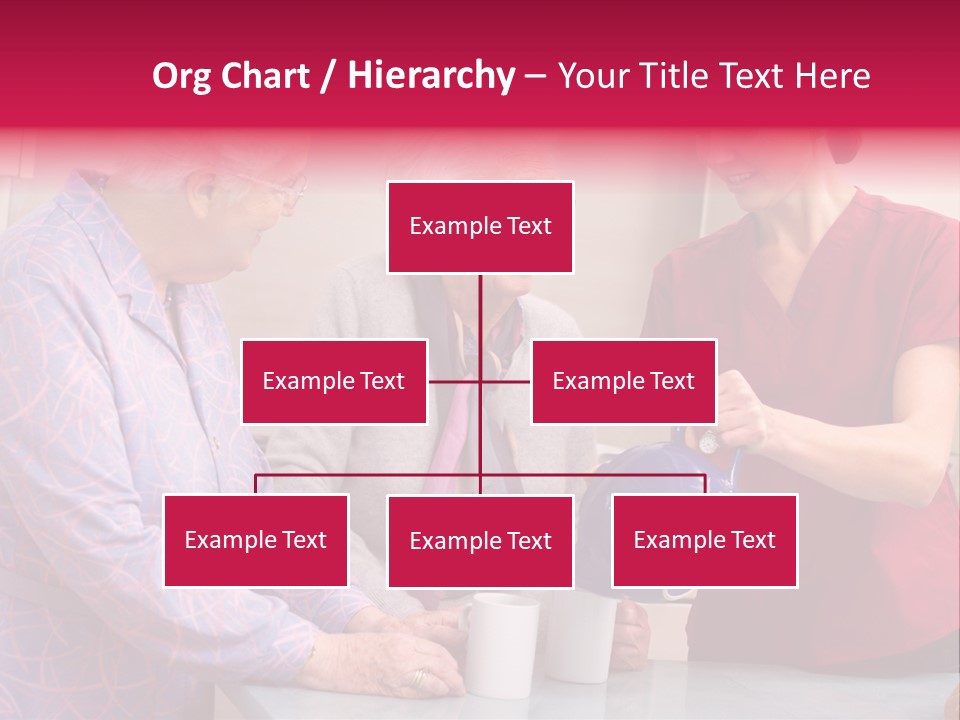 Org Chart / Hierarchy – Your Title Text Here

Example Text

Example Text

Example Text

Example Text

Example Text

Example Text